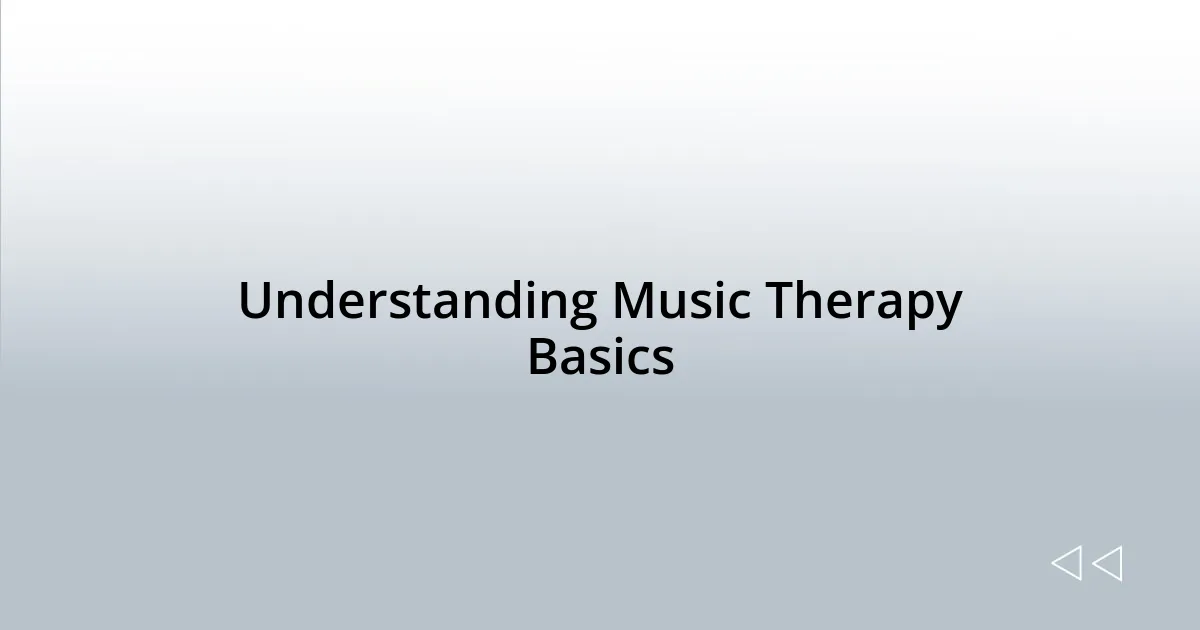 Understanding Music Therapy Basics